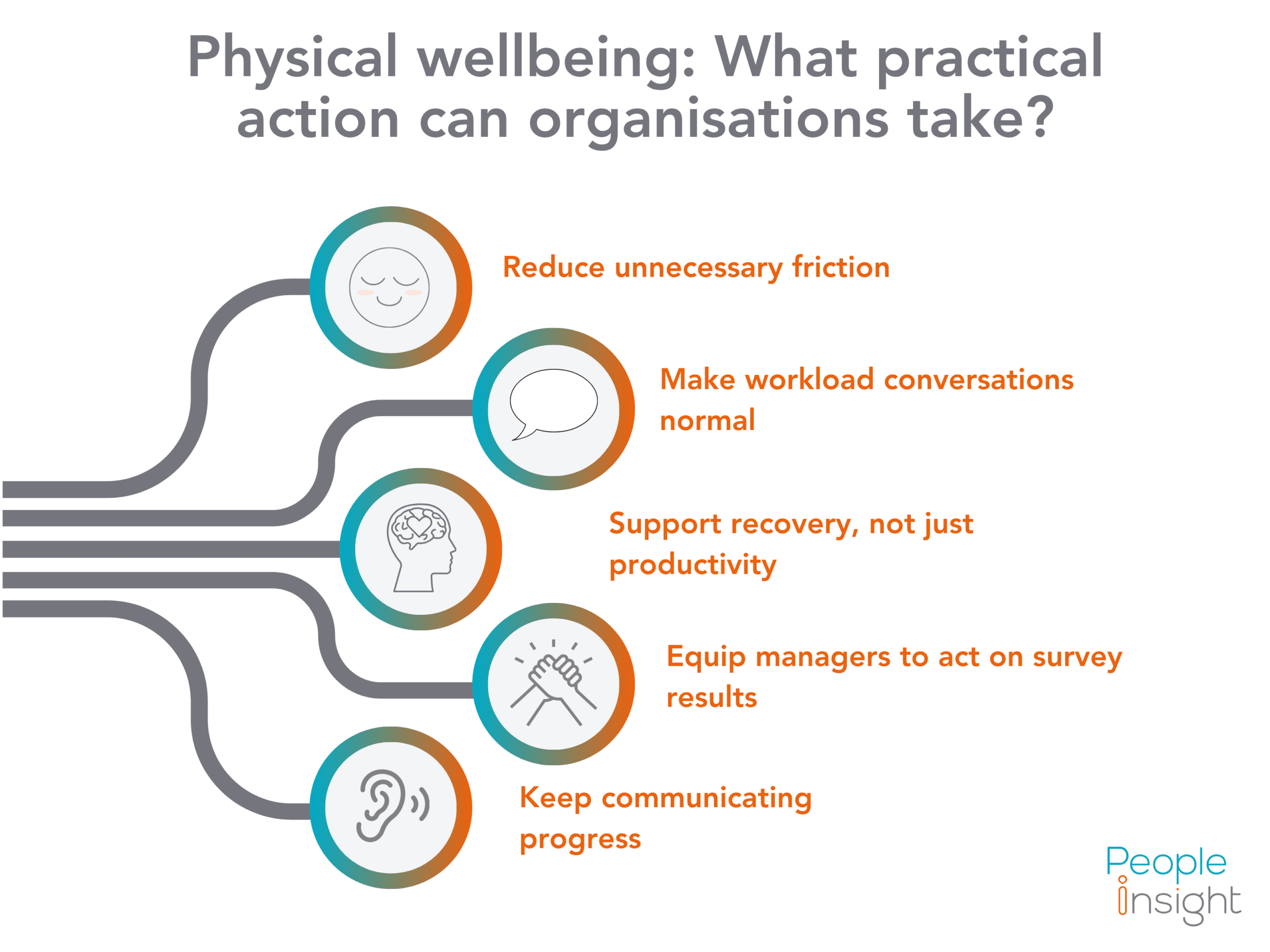 Physical wellbeing: What practical action can organisations take?

Reduce unnecessary friction

Make workload conversations normal

Support recovery, not just productivity

Equip managers to act on survey results

Keep communicating progress

People insight